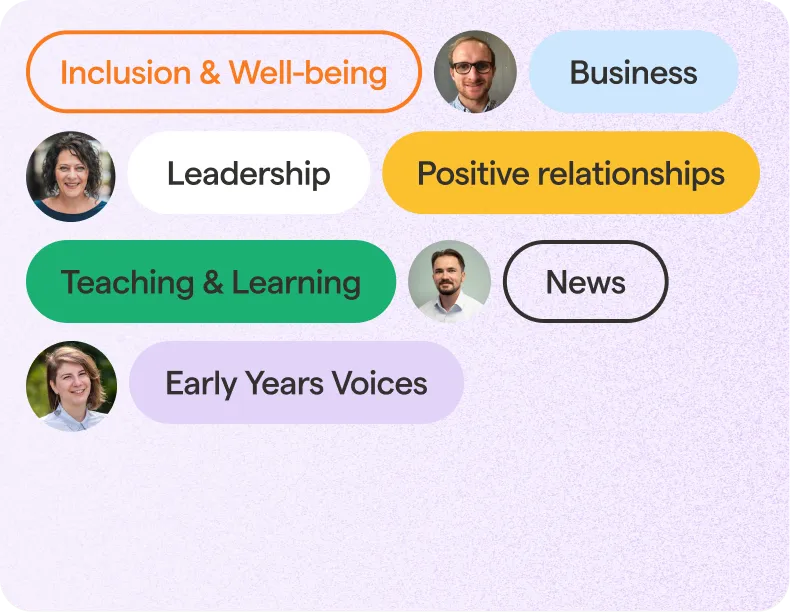 Inclusion & Well-being
Business
Leadership
Positive relationships
Teaching & Learning
News
Early Years Voices